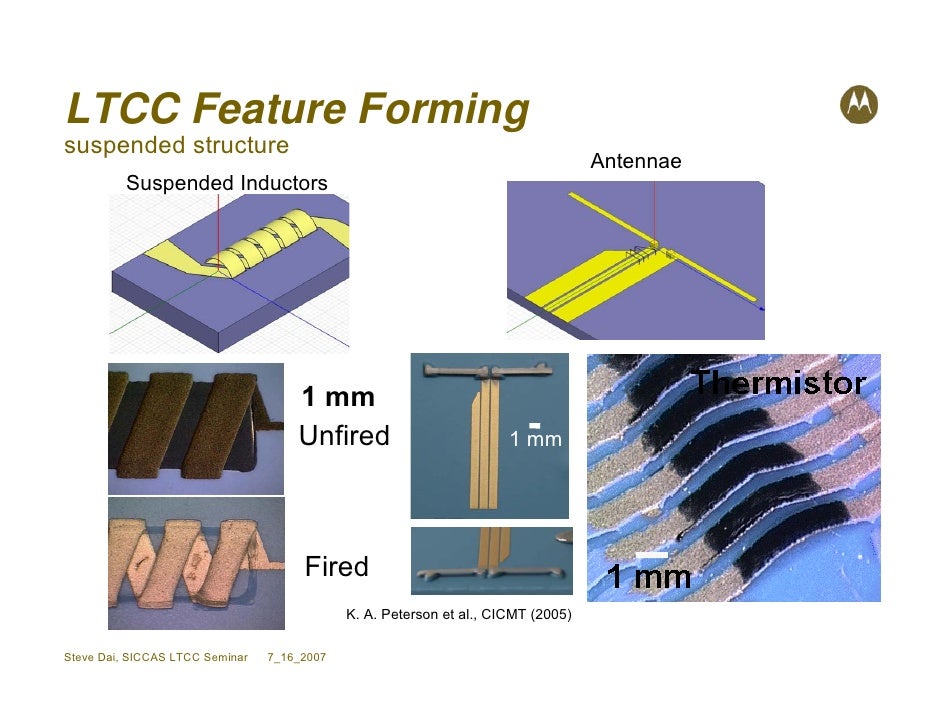 LTCC Feature Forming
suspended structure

Suspended Inductors

Antennae

1 mm
Unfired

1 mm

Thermistor

Fired

1 mm

K. A. Peterson et al., CICMT (2005)

Steve Dai, SICCAS LTCC Seminar 7_16_2007